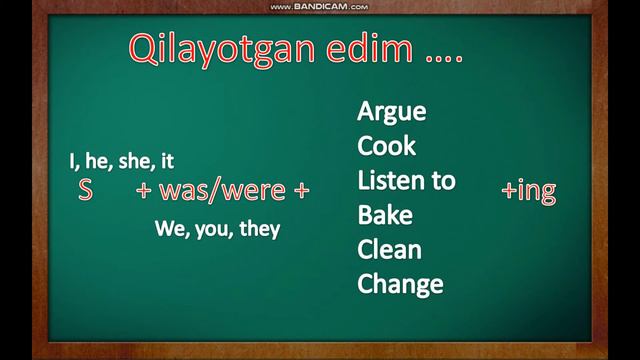 www.BANDICAM.com

Qilayotgan edim ….

I, he, she, it
S + was/were +
We, you, they

Argue
Cook
Listen to
Bake
Clean
Change

+ing